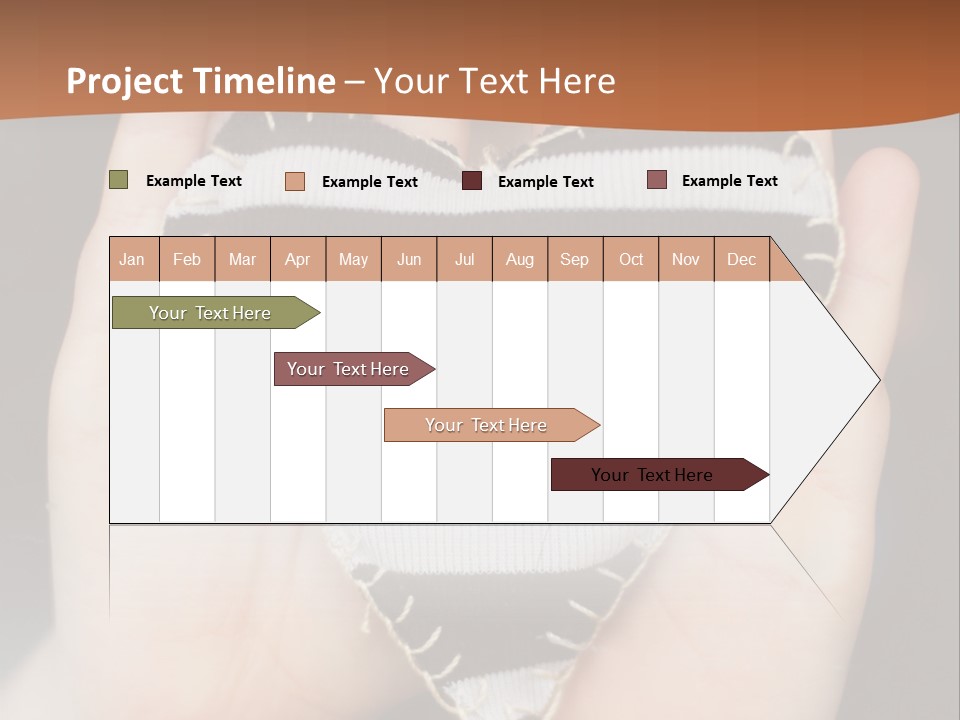 Project Timeline – Your Text Here

Example Text
Example Text
Example Text
Example Text

| Jan | Feb | Mar | Apr | May | Jun | Jul | Aug | Sep | Oct | Nov | Dec |
|---|---|---|---|---|---|---|---|---|---|---|---|

Your Text Here
Your Text Here
Your Text Here
Your Text Here